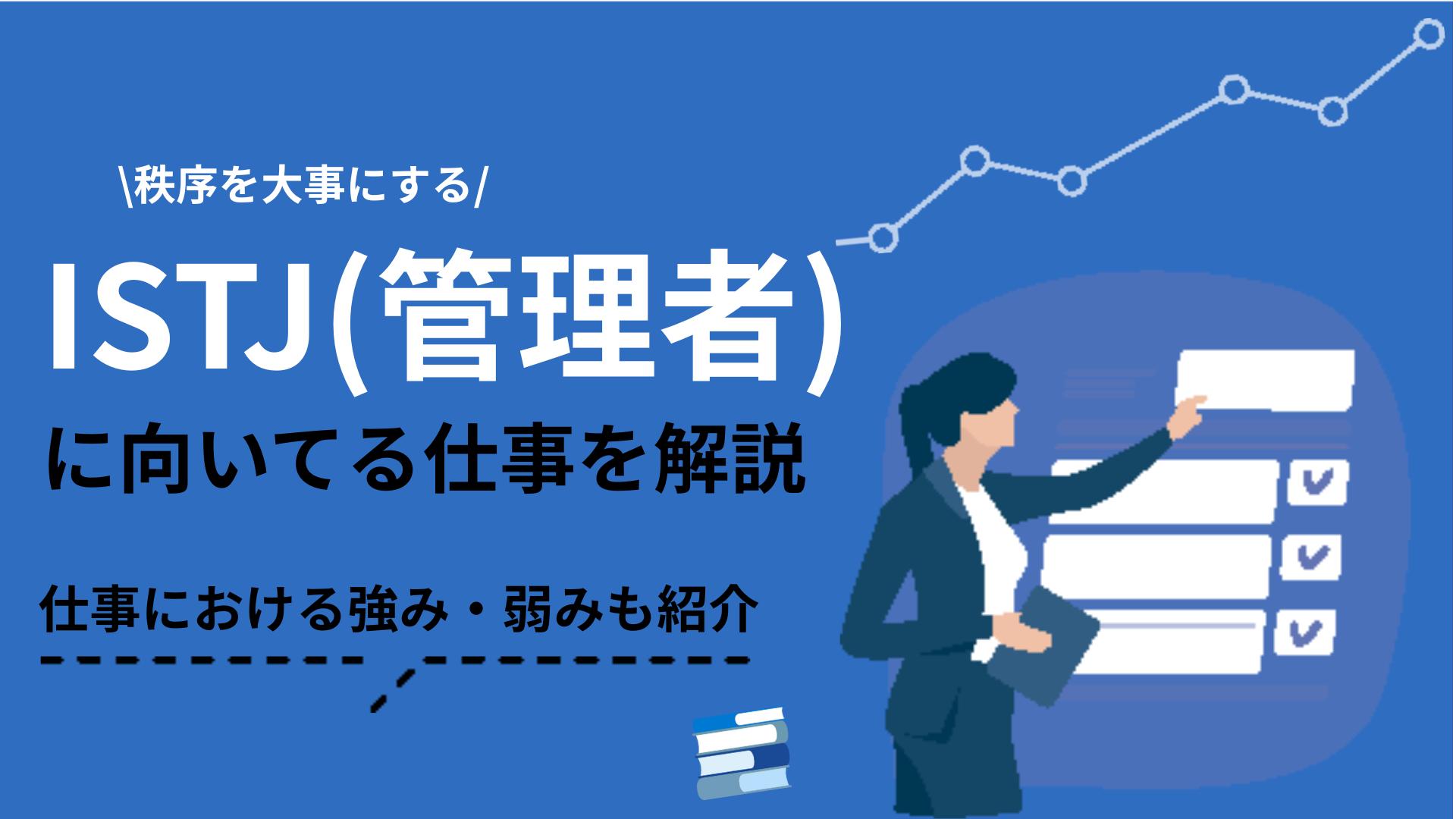 \秩序を大事にする/

ISTJ(管理者)

に向いてる仕事を解説

仕事における強み・弱みも紹介